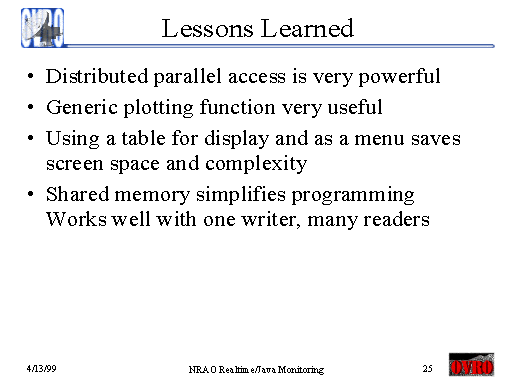 OVRO

Lessons Learned

• Distributed parallel access is very powerful

• Generic plotting function very useful

• Using a table for display and as a menu saves screen space and complexity

• Shared memory simplifies programming Works well with one writer, many readers

4/13/99

NRAO Realtime/Java Monitoring

25

OVRO